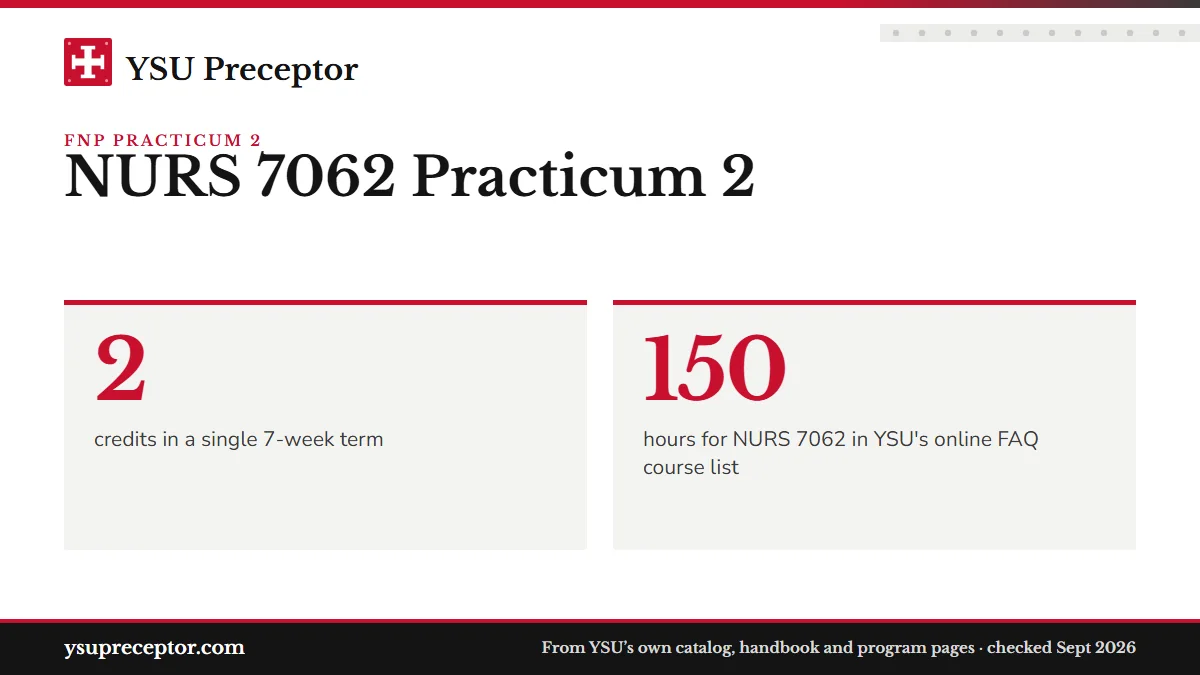 YSU Preceptor

FNP PRACTICUM 2

NURS 7062 Practicum 2

2

credits in a single 7-week term

150

hours for NURS 7062 in YSU's online FAQ course list

ysupreceptor.com

From YSU's own catalog, handbook and program pages · checked Sept 2026